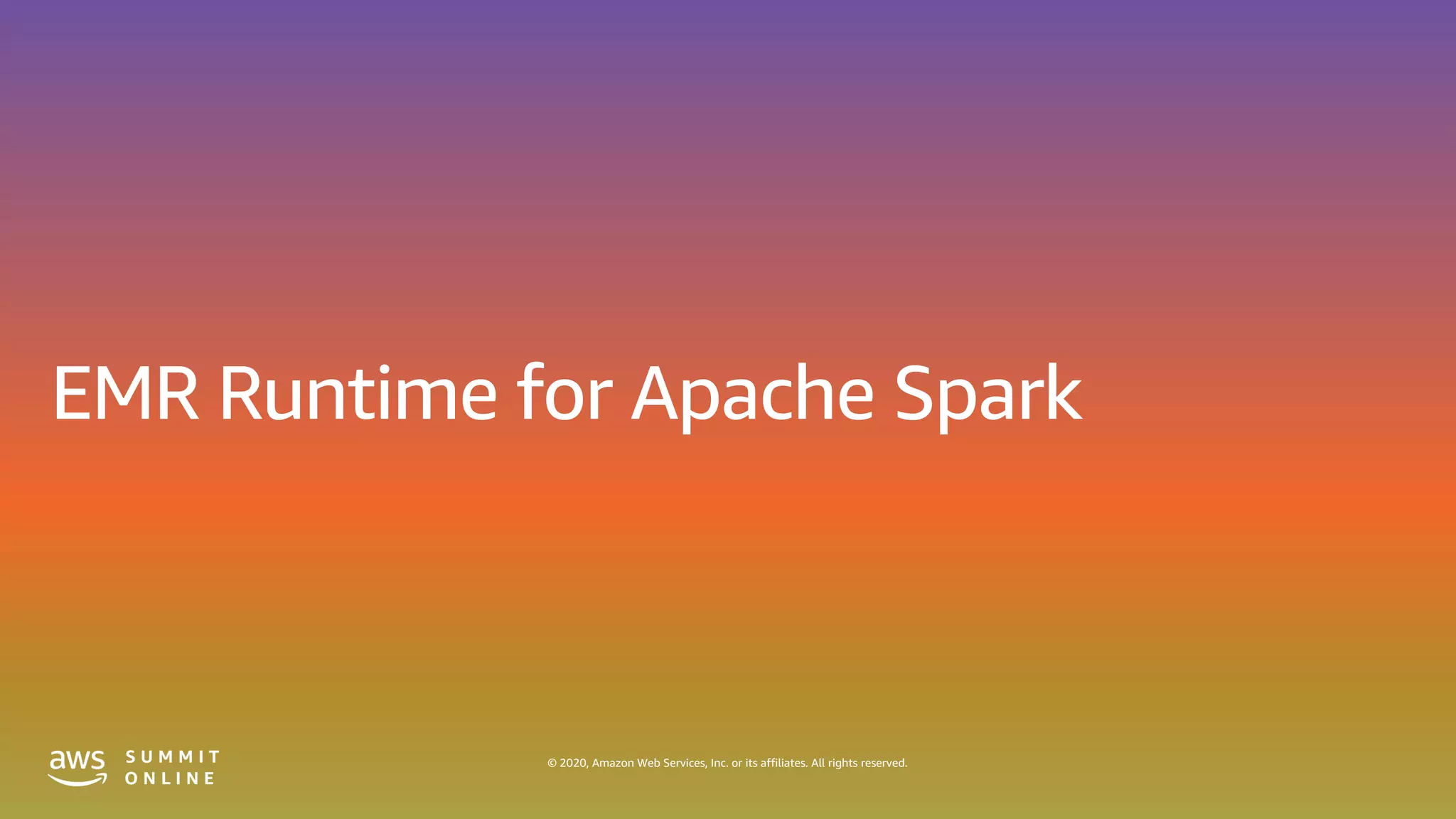 EMR Runtime for Apache Spark

aws SUMMIT ONLINE

© 2020, Amazon Web Services, Inc. or its affiliates. All rights reserved.